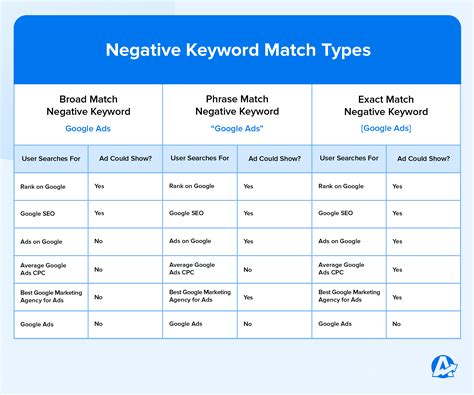 Negative Keyword Match Types

| Broad Match Negative Keyword Google Ads | | Phrase Match Negative Keyword "Google Ads" | | Exact Match Negative Keyword [Google Ads] | |
|---|---|---|---|---|---|
| User Searches For | Ad Could Show? | User Searches For | Ad Could Show? | User Searches For | Ad Could Show? |
| Rank on Google | Yes | Rank on Google | Yes | Rank on Google | Yes |
| Google SEO | Yes | Google SEO | Yes | Google SEO | Yes |
| Ads on Google | No | Ads on Google | Yes | Ads on Google | Yes |
| Average Google Ads CPC | No | Average Google Ads CPC | No | Average Google Ads CPC | Yes |
| Best Google Marketing Agency for Ads | No | Best Google Marketing Agency for Ads | Yes | Best Google Marketing Agency for Ads | Yes |
| Google Ads | No | Google Ads | No | Google Ads | No |